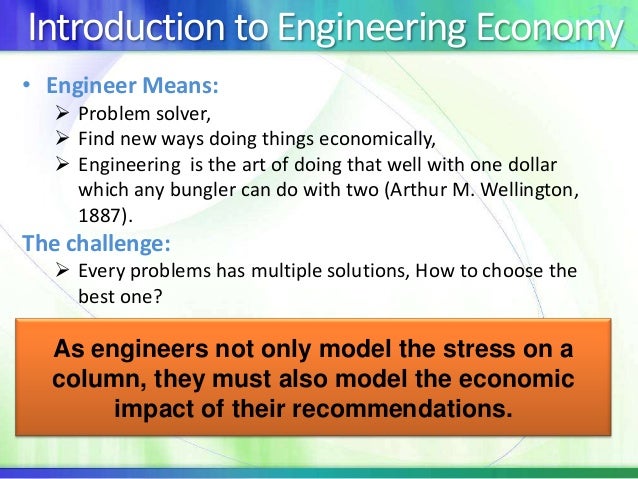 Introduction to Engineering Economy

• Engineer Means:
➢ Problem solver,
➢ Find new ways doing things economically,
➢ Engineering is the art of doing that well with one dollar which any bungler can do with two (Arthur M. Wellington, 1887).

The challenge:
➢ Every problems has multiple solutions, How to choose the best one?

As engineers not only model the stress on a column, they must also model the economic impact of their recommendations.